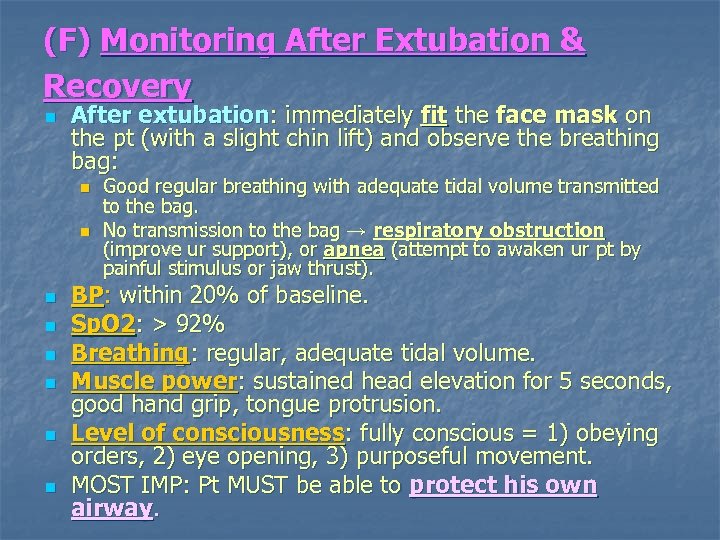 (F) Monitoring After Extubation & Recovery

After extubation: immediately fit the face mask on the pt (with a slight chin lift) and observe the breathing bag:

Good regular breathing with adequate tidal volume transmitted to the bag.

No transmission to the bag → respiratory obstruction (improve ur support), or apnea (attempt to awaken ur pt by painful stimulus or jaw thrust).

BP: within 20% of baseline.

SpO2: > 92%

Breathing: regular, adequate tidal volume.

Muscle power: sustained head elevation for 5 seconds, good hand grip, tongue protrusion.

Level of consciousness: fully conscious = 1) obeying orders, 2) eye opening, 3) purposeful movement.

MOST IMP: Pt MUST be able to protect his own airway.